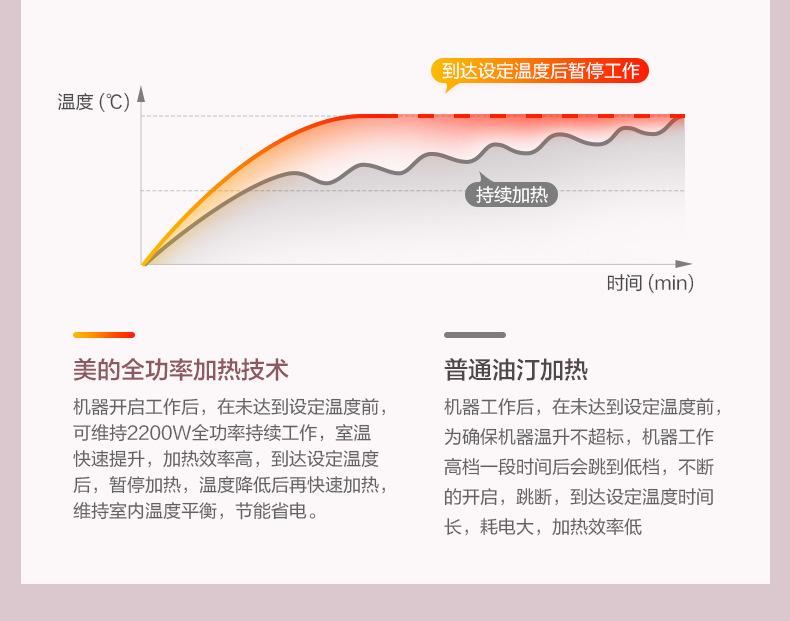 到达设定温度后暂停工作

温度 (℃)

持续加热

时间 (min)

美的全功率加热技术

机器开启工作后，在未达到设定温度前，可维持2200W全功率持续工作，室温快速提升，加热效率高，到达设定温度后，暂停加热，温度降低后再快速加热，维持室内温度平衡，节能省电。

普通油汀加热

机器工作后，在未达到设定温度前，为确保机器温升不超标，机器工作高档一段时间后会跳到低档，不断的开启，跳断，到达设定温度时间长，耗电大，加热效率低